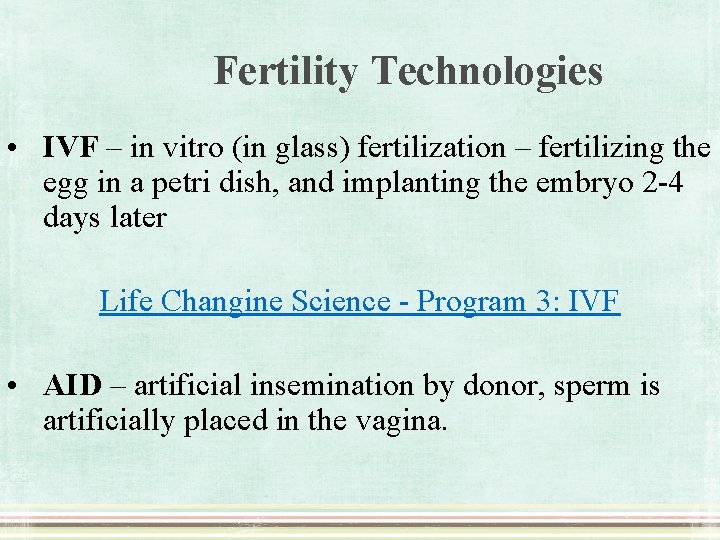 Fertility Technologies

• IVF – in vitro (in glass) fertilization – fertilizing the egg in a petri dish, and implanting the embryo 2-4 days later

Life Changine Science - Program 3: IVF

• AID – artificial insemination by donor, sperm is artificially placed in the vagina.